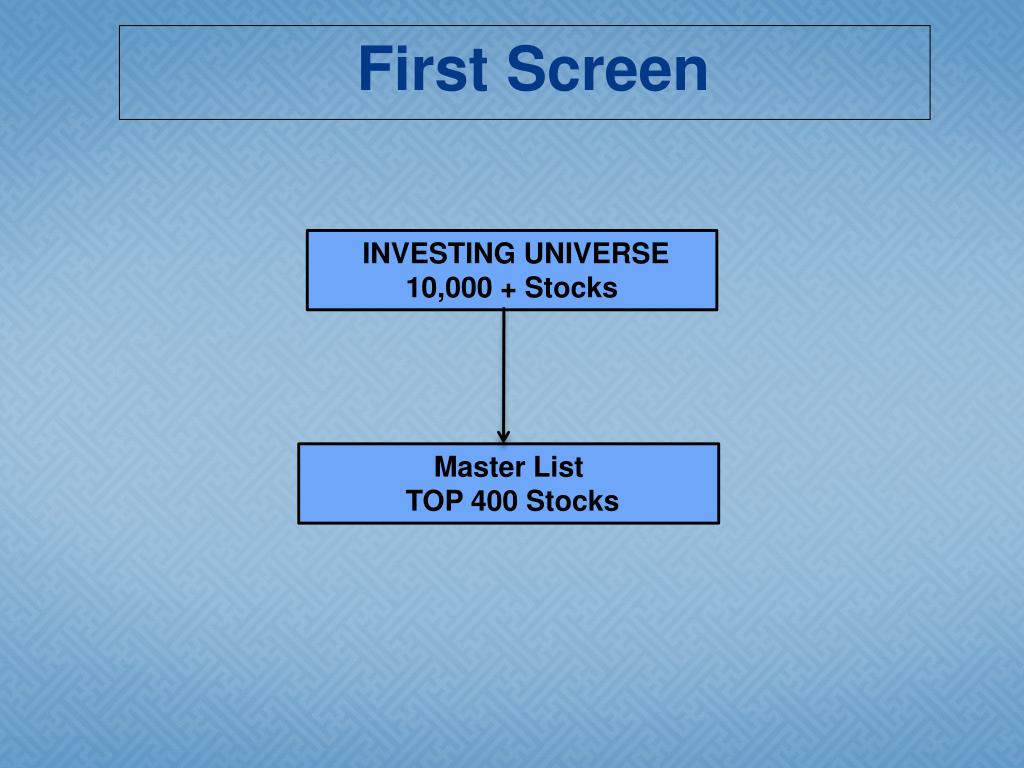 First Screen

INVESTING UNIVERSE
10,000 + Stocks

Master List
TOP 400 Stocks